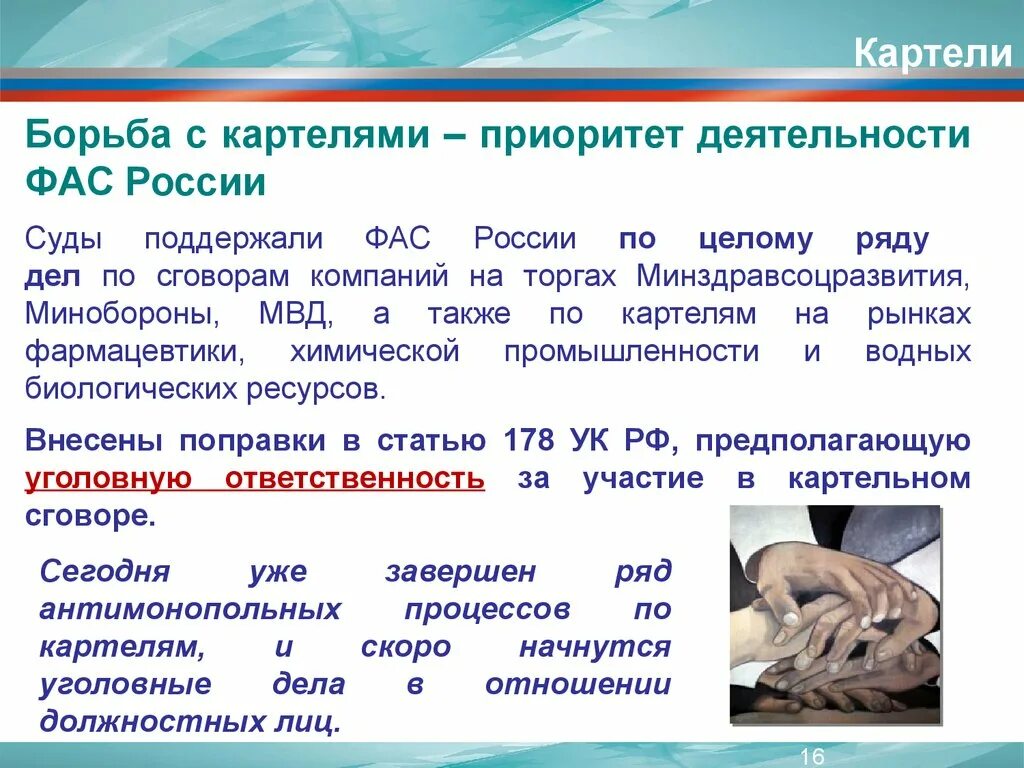 Картели

Борьба с картелями – приоритет деятельности ФАС России

Суды поддержали ФАС России по целому ряду дел по сговорам компаний на торгах Минздравсоцразвития, Минобороны, МВД, а также по картелям на рынках фармацевтики, химической промышленности и водных биологических ресурсов.

Внесены поправки в статью 178 УК РФ, предполагающую уголовную ответственность за участие в картельном сговоре.

Сегодня уже завершен ряд антимонопольных процессов по картелям, и скоро начнутся уголовные дела в отношении должностных лиц.

16